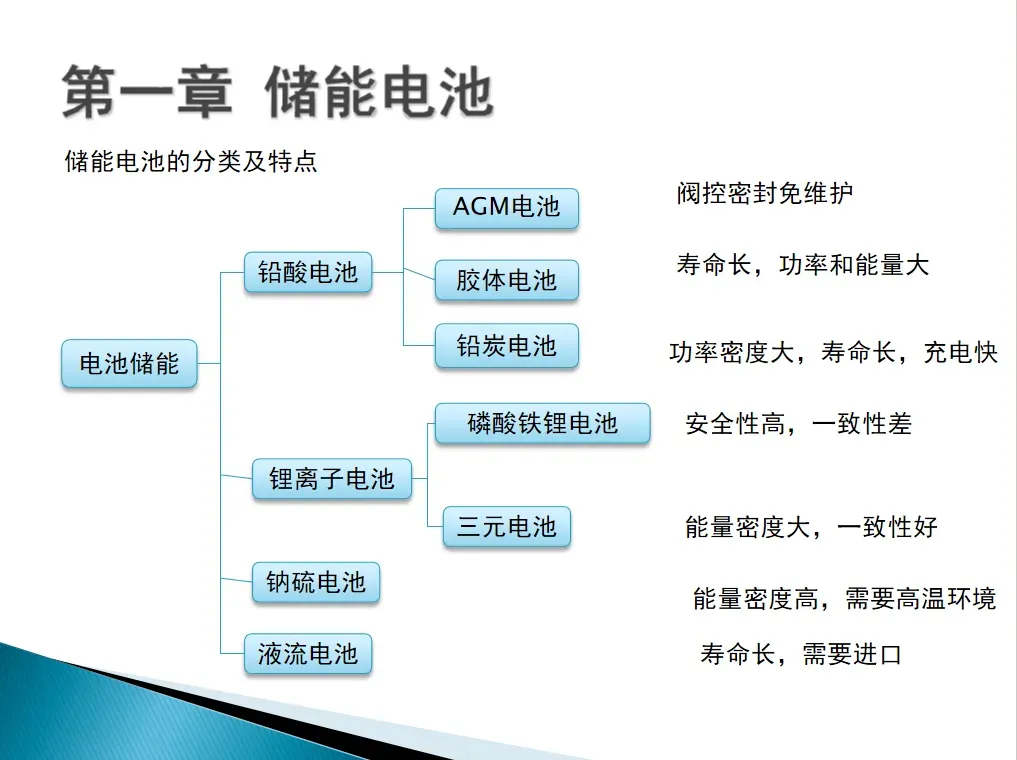 第一章 储能电池

储能电池的分类及特点

电池储能

铅酸电池

AGM电池

阀控密封免维护

胶体电池

寿命长，功率和能量大

铅炭电池

功率密度大，寿命长，充电快

锂离子电池

磷酸铁锂电池

安全性高，一致性差

三元电池

能量密度大，一致性好

钠硫电池

能量密度高，需要高温环境

液流电池

寿命长，需要进口